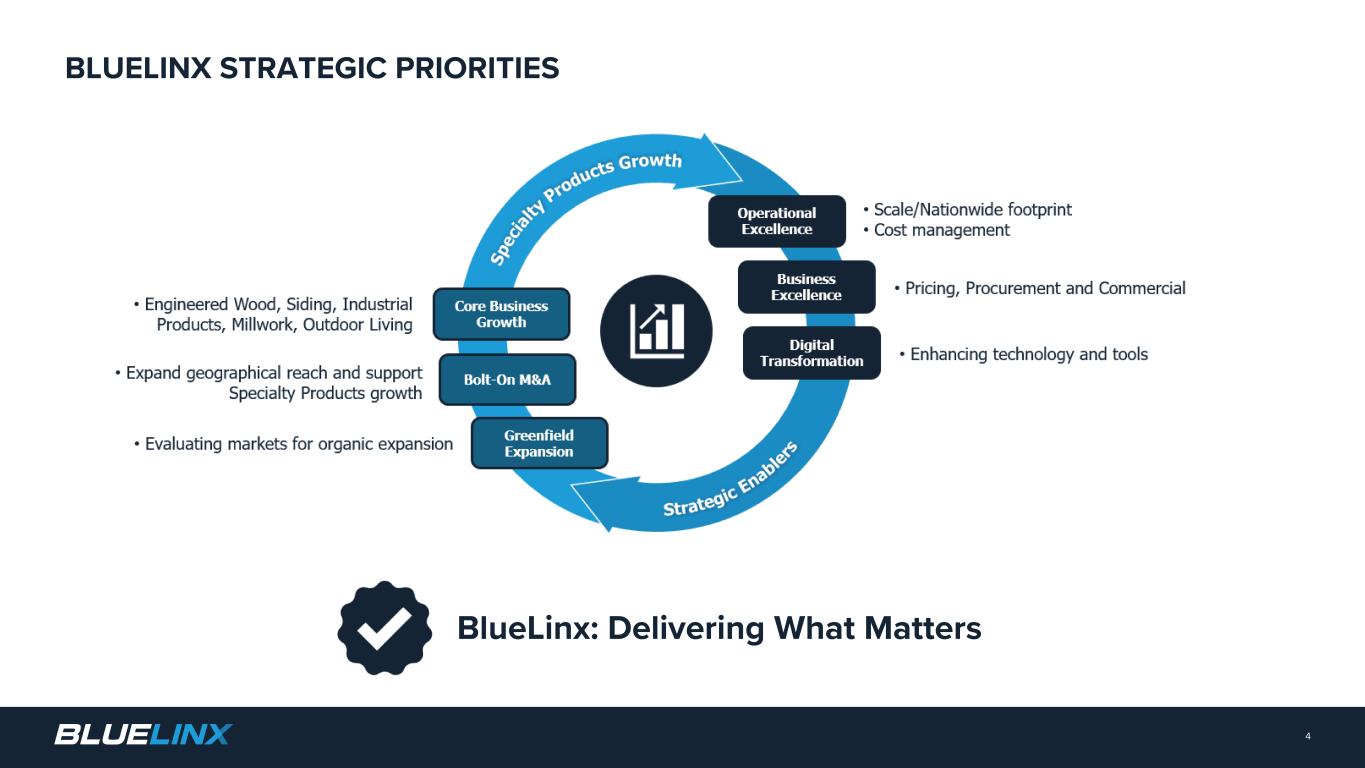 BLUELINX STRATEGIC PRIORITIES

Specialty Products Growth

• Engineered Wood, Siding, Industrial Products, Millwork, Outdoor Living

Core Business Growth

• Expand geographical reach and support Specialty Products growth

Bolt-On M&A

• Evaluating markets for organic expansion

Greenfield Expansion

Operational Excellence

• Scale/Nationwide footprint
• Cost management

Business Excellence

• Pricing, Procurement and Commercial

Digital Transformation

• Enhancing technology and tools

Strategic Enablers

BlueLinx: Delivering What Matters

BLUELINX

4